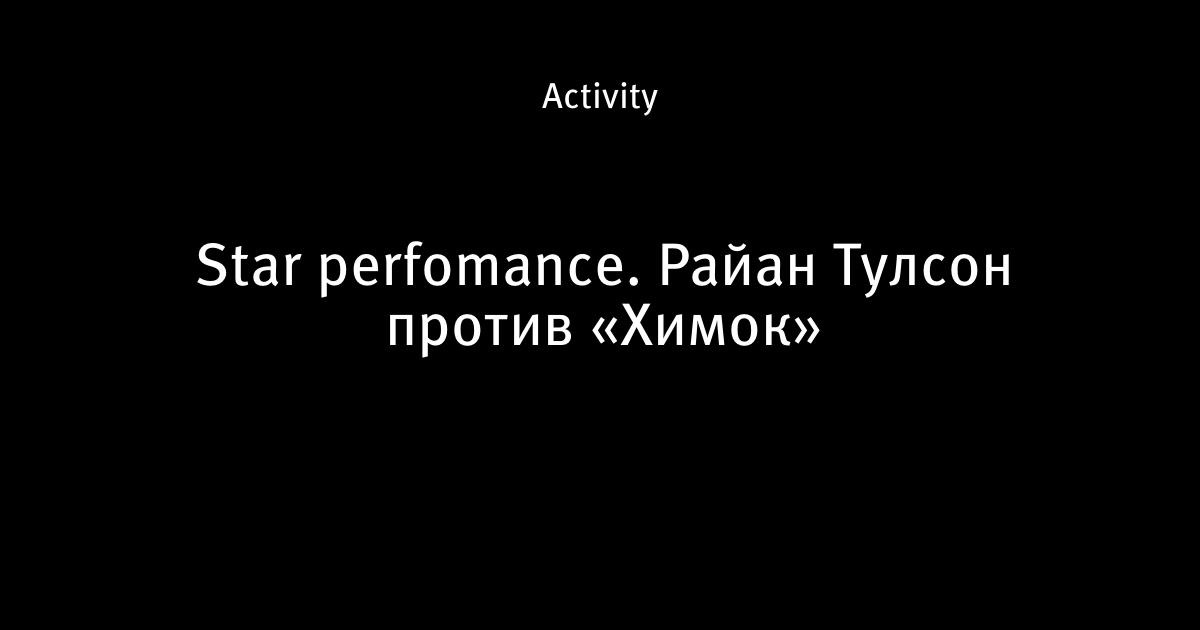 Activity

Star perfomance. Райан Тулсон против «Химок»